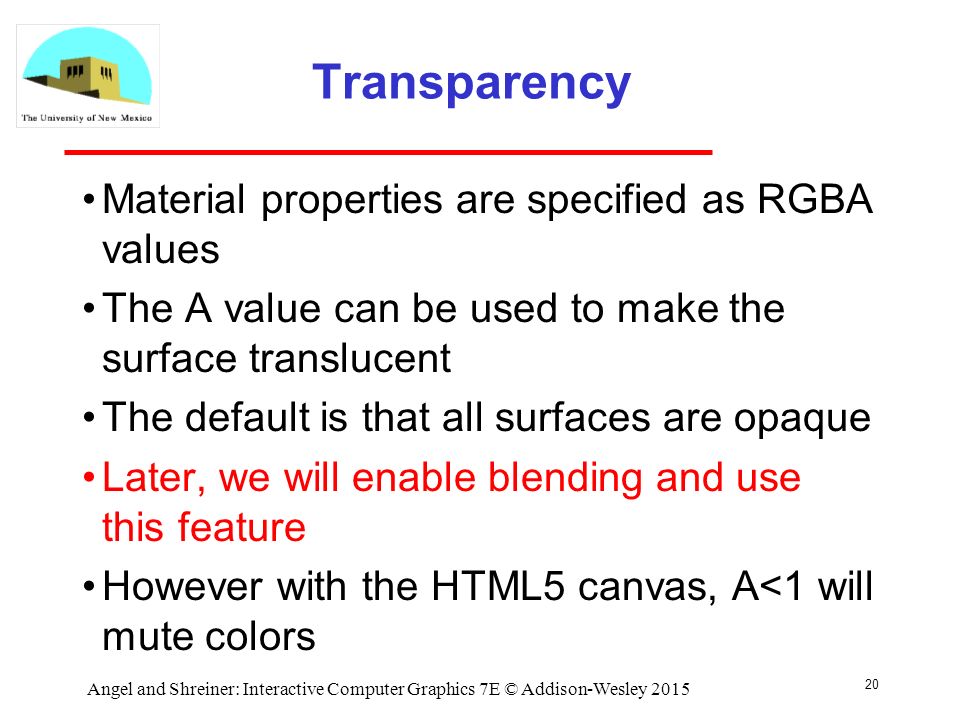 The University of New Mexico

Transparency

• Material properties are specified as RGBA values

• The A value can be used to make the surface translucent

• The default is that all surfaces are opaque

• Later, we will enable blending and use this feature

• However with the HTML5 canvas, A<1 will mute colors

Angel and Shreiner: Interactive Computer Graphics 7E © Addison-Wesley 2015

20